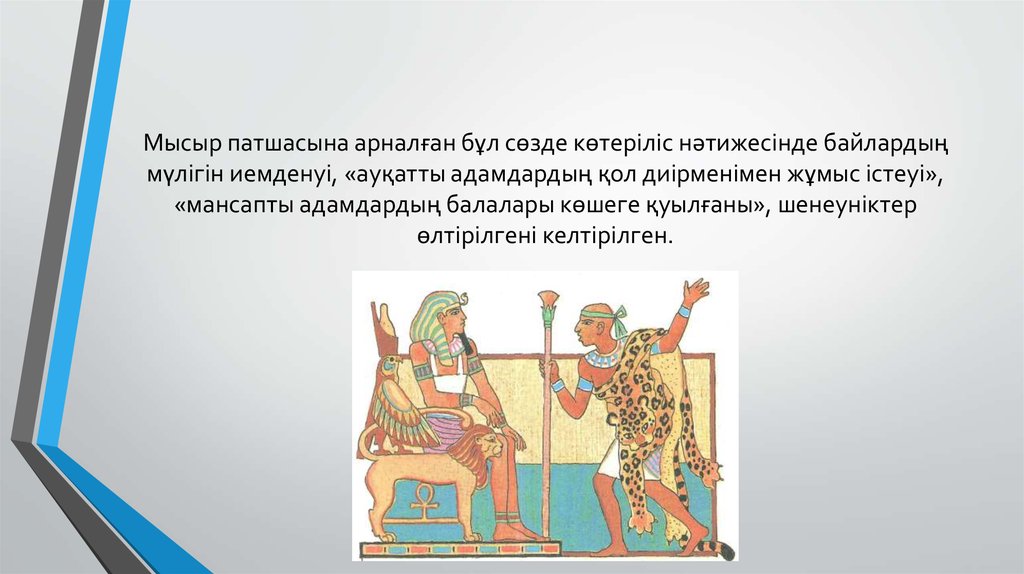 Мысыр патшасына арналған бұл сөзде көтеріліс нәтижесінде байлардың мүлігін иемденуі, «ауқатты адамдардың қол диірменімен жұмыс істеуі», «мансапты адамдардың балалары көшеге қуылғаны», шенеуніктер өлтірілгені келтірілген.